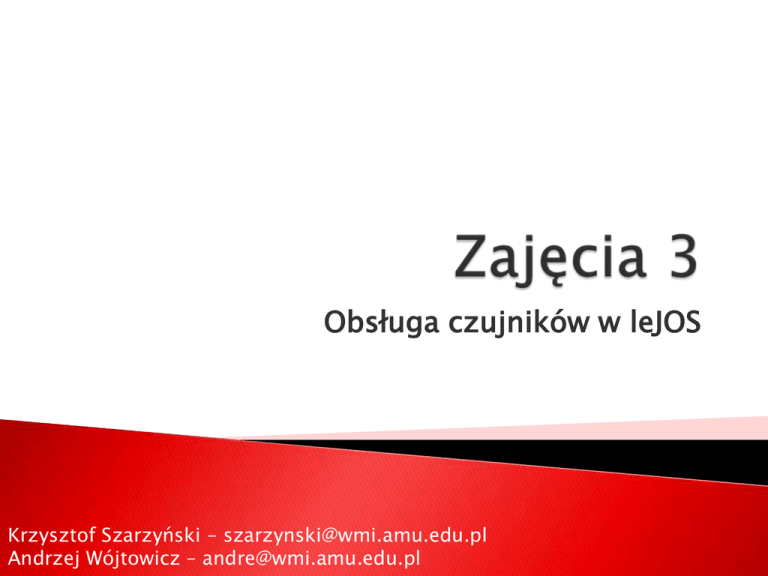 Zajęcia 3

Obsługa czujników w leJOS

Krzysztof Szarzyński – szarzynski@wmi.amu.edu.pl
Andrzej Wójtowicz – andre@wmi.amu.edu.pl